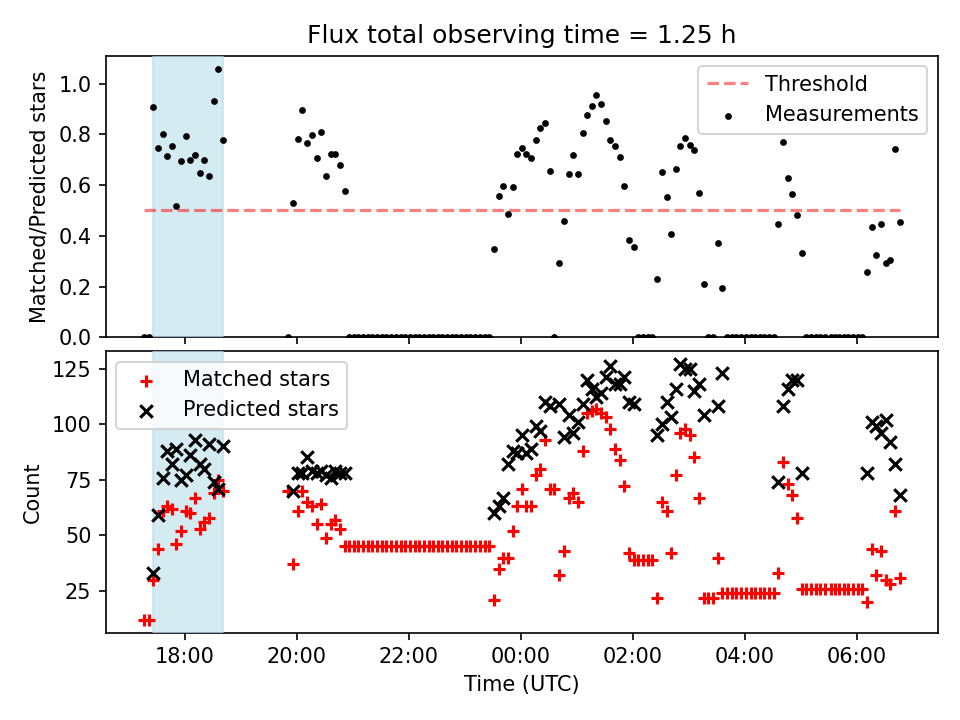 Flux total observing time = 1.25 h

Matched/Predicted stars

1.0
0.8
0.6
0.4
0.2
0.0

Threshold
Measurements

Count

125
100
75
50
25

Matched stars
Predicted stars

18:00
20:00
22:00
00:00
02:00
04:00
06:00

Time (UTC)